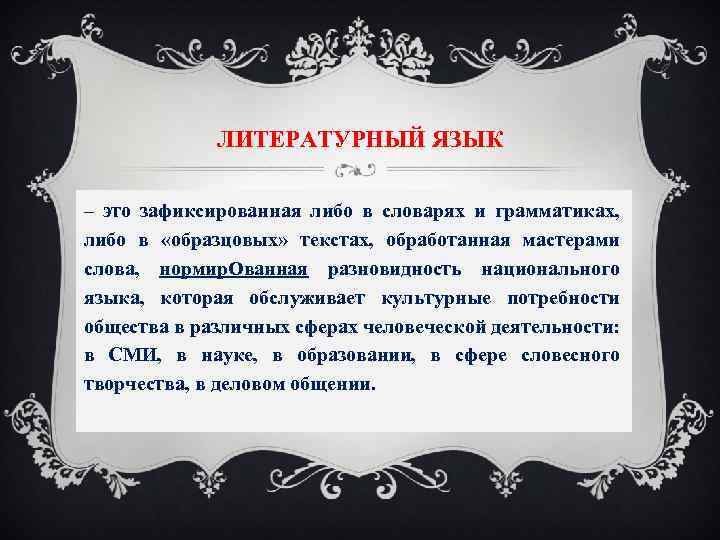 ЛИТЕРАТУРНЫЙ ЯЗЫК

– это зафиксированная либо в словарях и грамматиках, либо в «образцовых» текстах, обработанная мастерами слова, нормирОванная разновидность национального языка, которая обслуживает культурные потребности общества в различных сферах человеческой деятельности: в СМИ, в науке, в образовании, в сфере словесного творчества, в деловом общении.